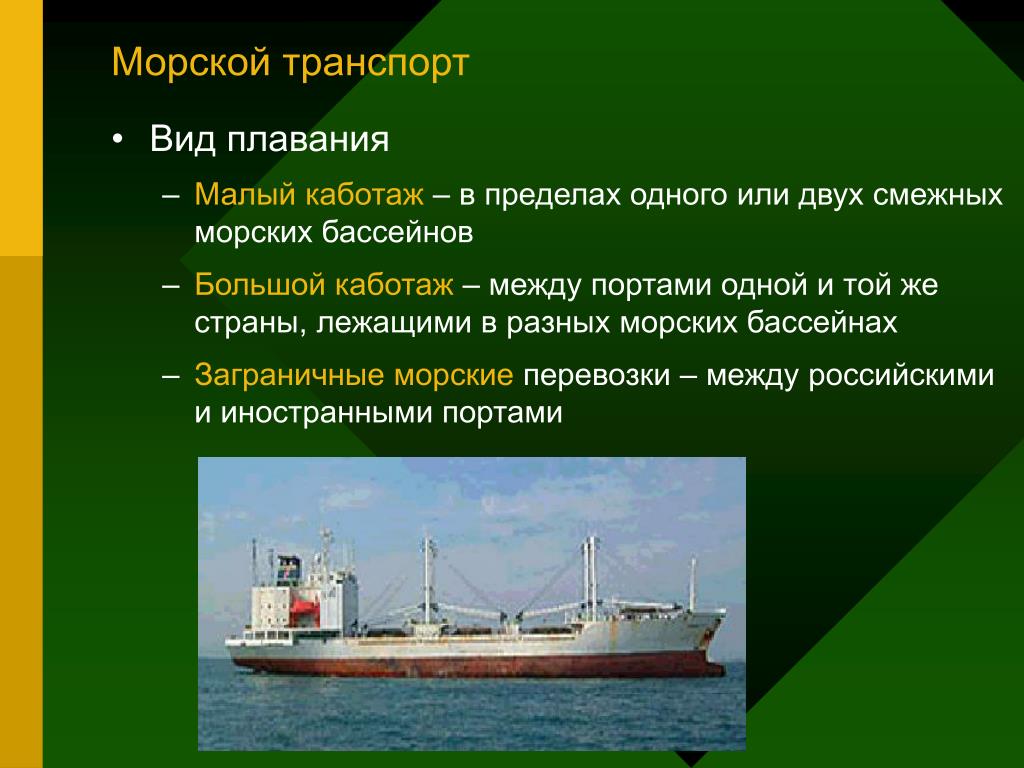 Морской транспорт

• Вид плавания

– Малый каботаж – в пределах одного или двух смежных морских бассейнов

– Большой каботаж – между портами одной и той же страны, лежащими в разных морских бассейнах

– Заграничные морские перевозки – между российскими и иностранными портами